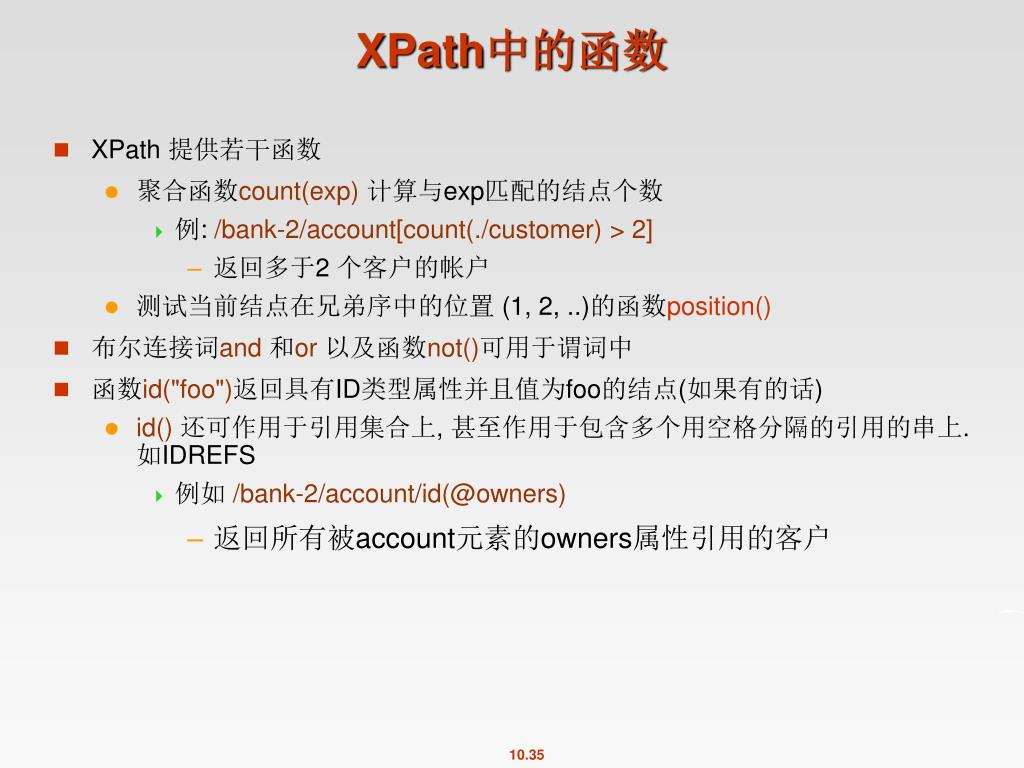 XPath中的函数

XPath 提供若干函数

聚合函数count(exp) 计算与exp匹配的结点个数

例: /bank-2/account[count(./customer) > 2]

– 返回多于2 个客户的帐户

测试当前结点在兄弟序中的位置 (1, 2, ..)的函数position()

布尔连接词and 和or 以及函数not()可用于谓词中

函数id("foo")返回具有ID类型属性并且值为foo的结点(如果有的话)

id() 还可作用于引用集合上, 甚至作用于包含多个用空格分隔的引用的串上. 如IDREFS

例如 /bank-2/account/id(@owners)

– 返回所有被account元素的owners属性引用的客户

10.35